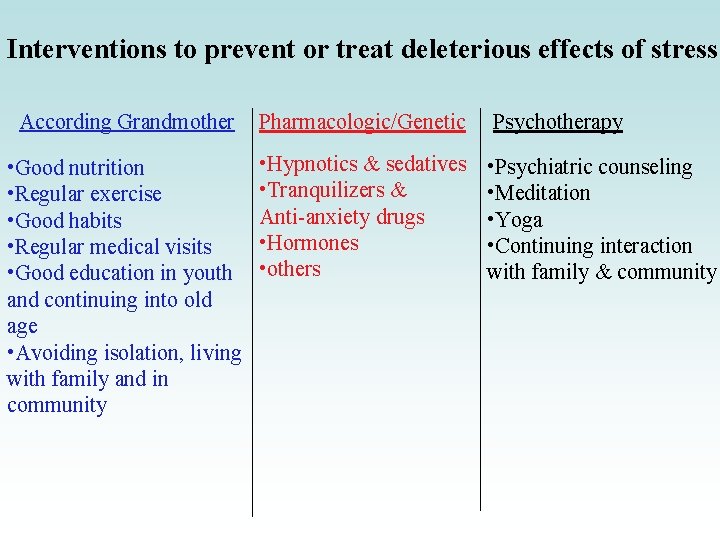 Interventions to prevent or treat deleterious effects of stress

According Grandmother

•Good nutrition
•Regular exercise
•Good habits
•Regular medical visits
•Good education in youth and continuing into old age
•Avoiding isolation, living with family and in community

Pharmacologic/Genetic

•Hypnotics & sedatives
•Tranquilizers & Anti-anxiety drugs
•Hormones
•others

Psychotherapy

•Psychiatric counseling
•Meditation
•Yoga
•Continuing interaction with family & community